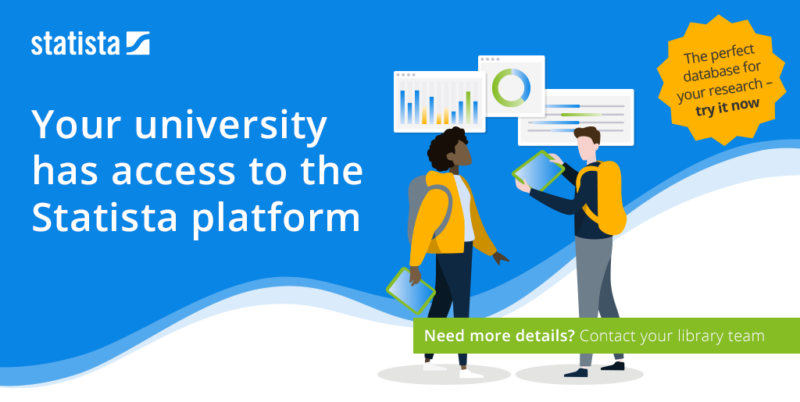 statista

Your university has access to the Statista platform

The perfect database for your research – try it now

Need more details? Contact your library team